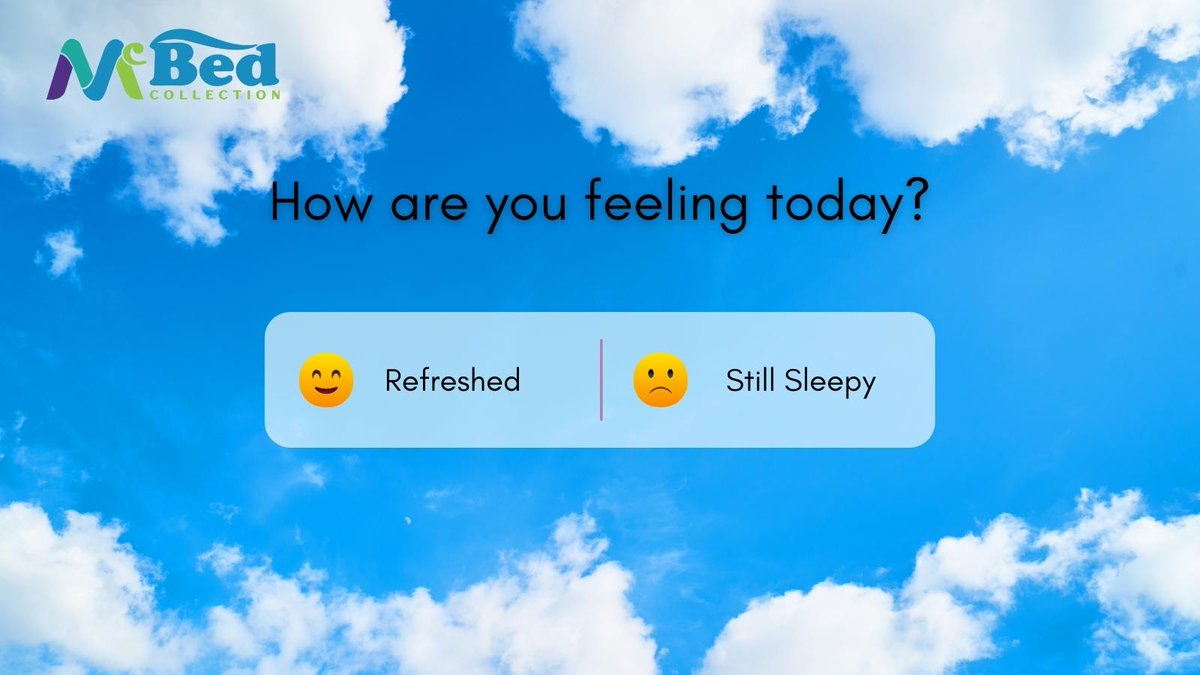 McBed
COLLECTION

How are you feeling today?

Refreshed

Still Sleepy